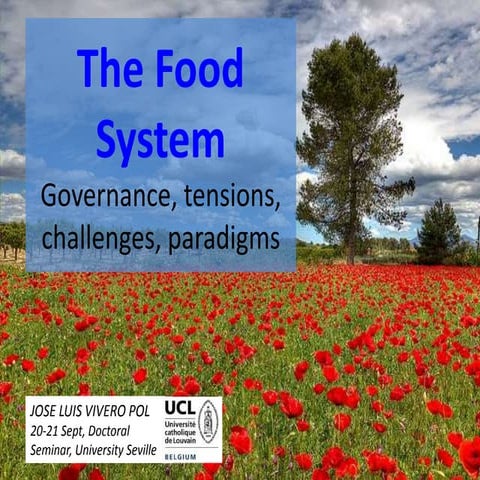 The Food System

Governance, tensions, challenges, paradigms

JOSE LUIS VIVERO POL
20-21 Sept, Doctoral Seminar, University Seville

UCL
Université catholique de Louvain
BELGIUM